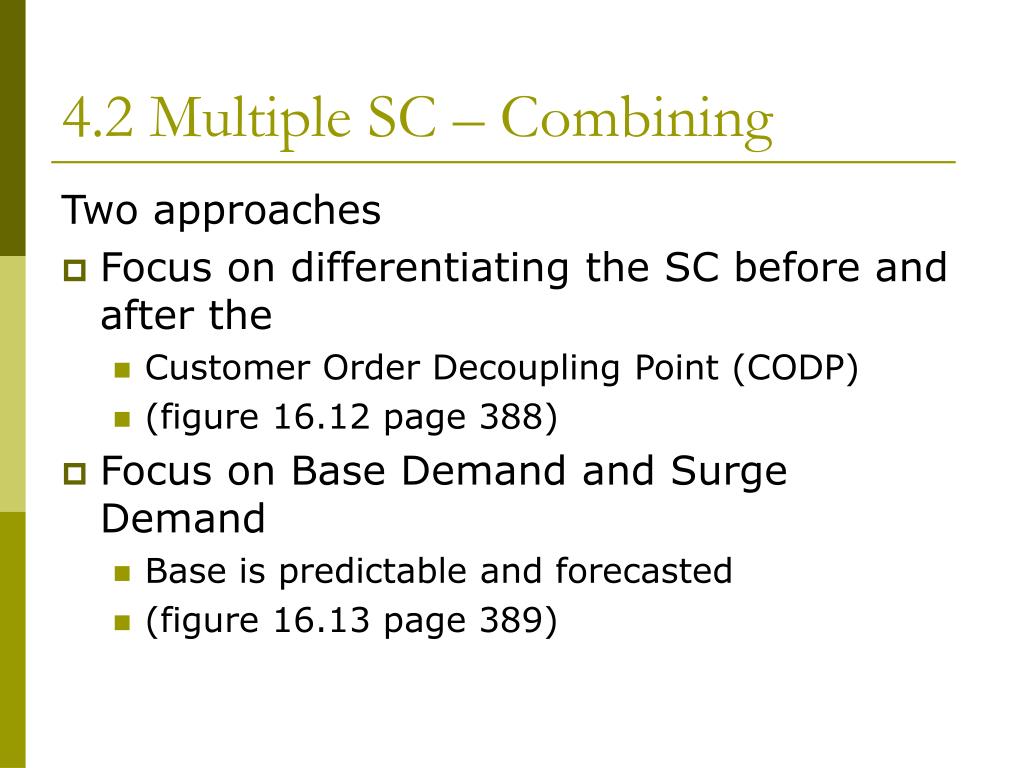 4.2 Multiple SC – Combining

Two approaches

Focus on differentiating the SC before and after the

Customer Order Decoupling Point (CODP)

(figure 16.12 page 388)

Focus on Base Demand and Surge Demand

Base is predictable and forecasted

(figure 16.13 page 389)